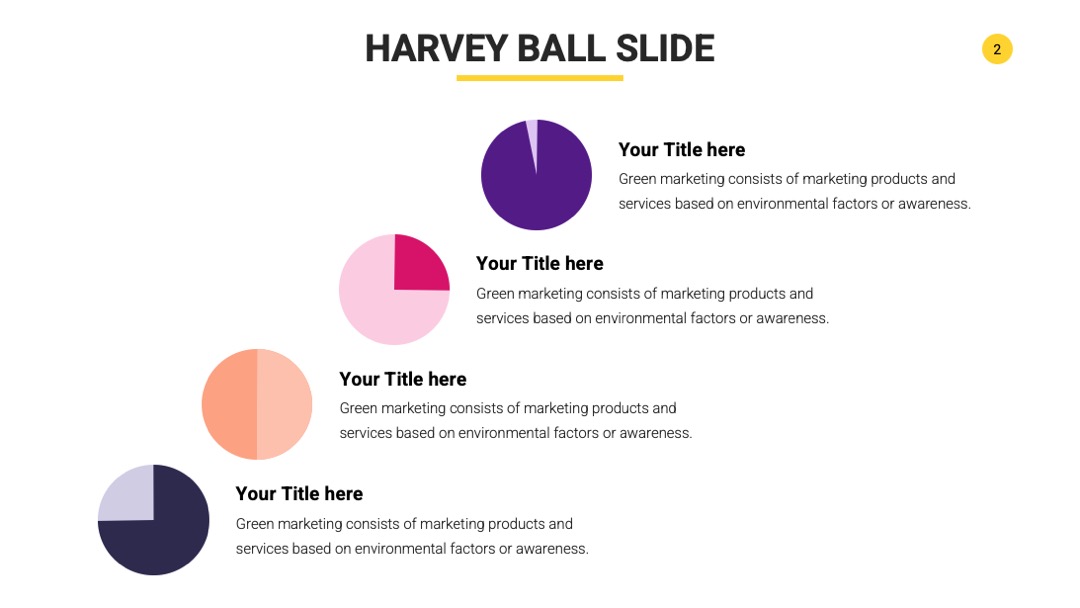 HARVEY BALL SLIDE

2

Your Title here

Green marketing consists of marketing products and services based on environmental factors or awareness.

Your Title here

Green marketing consists of marketing products and services based on environmental factors or awareness.

Your Title here

Green marketing consists of marketing products and services based on environmental factors or awareness.

Your Title here

Green marketing consists of marketing products and services based on environmental factors or awareness.